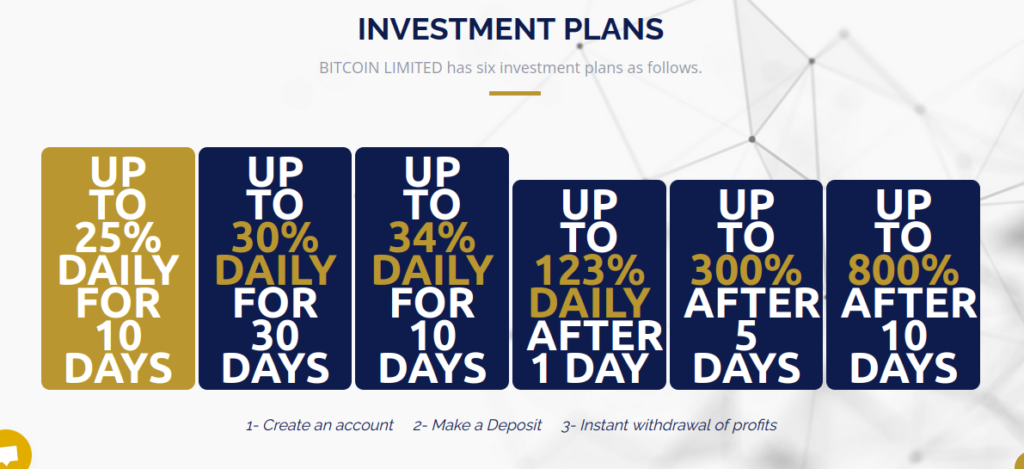 INVESTMENT PLANS

BITCOIN LIMITED has six investment plans as follows.

UP TO 25% DAILY FOR 10 DAYS

UP TO 30% DAILY FOR 30 DAYS

UP TO 34% DAILY FOR 10 DAYS

UP TO 123% DAILY AFTER 1 DAY

UP TO 300% AFTER 5 DAYS

UP TO 800% AFTER 10 DAYS

1- Create an account 2- Make a Deposit 3- Instant withdrawal of profits